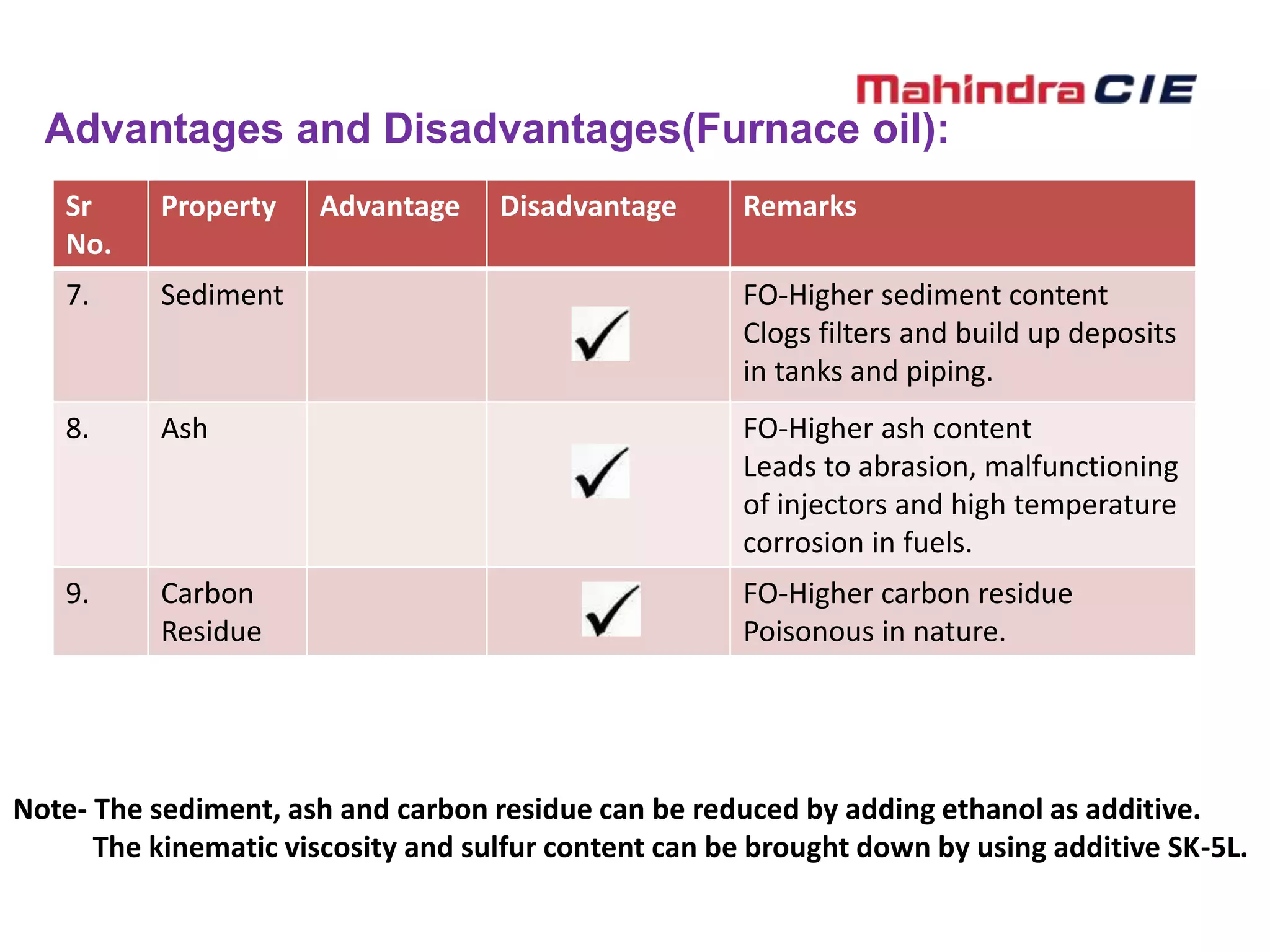 Mahindra CIE

Advantages and Disadvantages(Furnace oil):

| Sr No. | Property | Advantage | Disadvantage | Remarks |
|---|---|---|---|---|
| 7. | Sediment | | ✓ | FO-Higher sediment content Clogs filters and build up deposits in tanks and piping. |
| 8. | Ash | | ✓ | FO-Higher ash content Leads to abrasion, malfunctioning of injectors and high temperature corrosion in fuels. |
| 9. | Carbon Residue | | ✓ | FO-Higher carbon residue Poisonous in nature. |

Note- The sediment, ash and carbon residue can be reduced by adding ethanol as additive.
The kinematic viscosity and sulfur content can be brought down by using additive SK-5L.